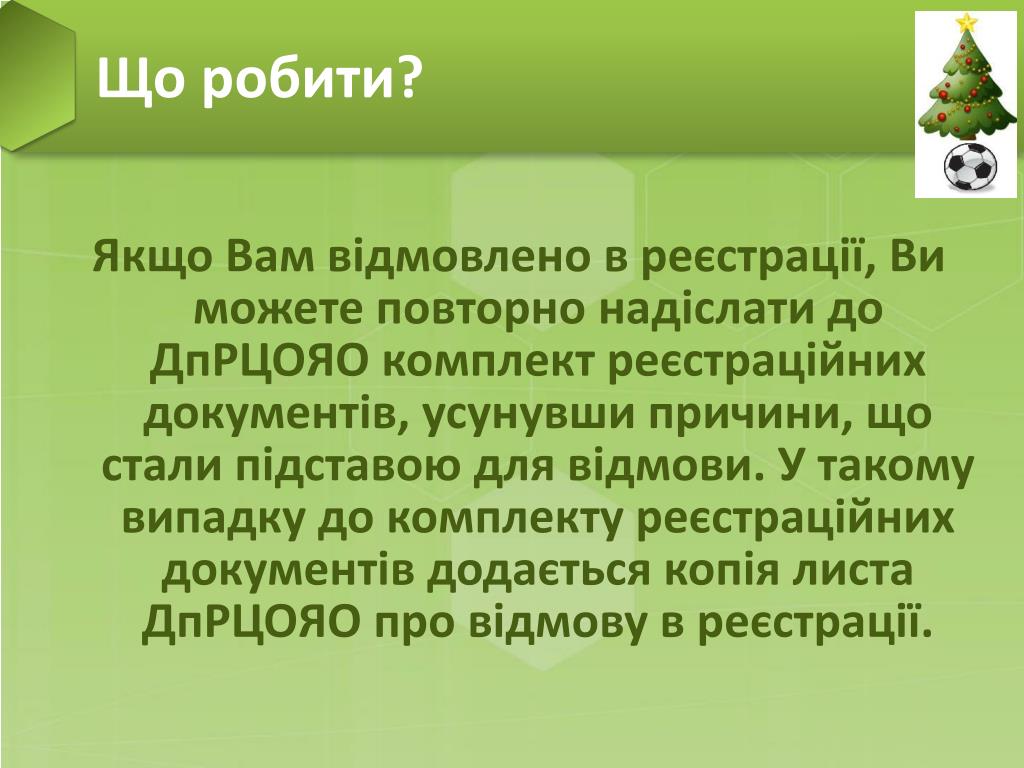 Що робити?

Якщо Вам відмовлено в реєстрації, Ви можете повторно надіслати до ДпРЦОЯО комплект реєстраційних документів, усунувши причини, що стали підставою для відмови. У такому випадку до комплекту реєстраційних документів додається копія листа ДпРЦОЯО про відмову в реєстрації.